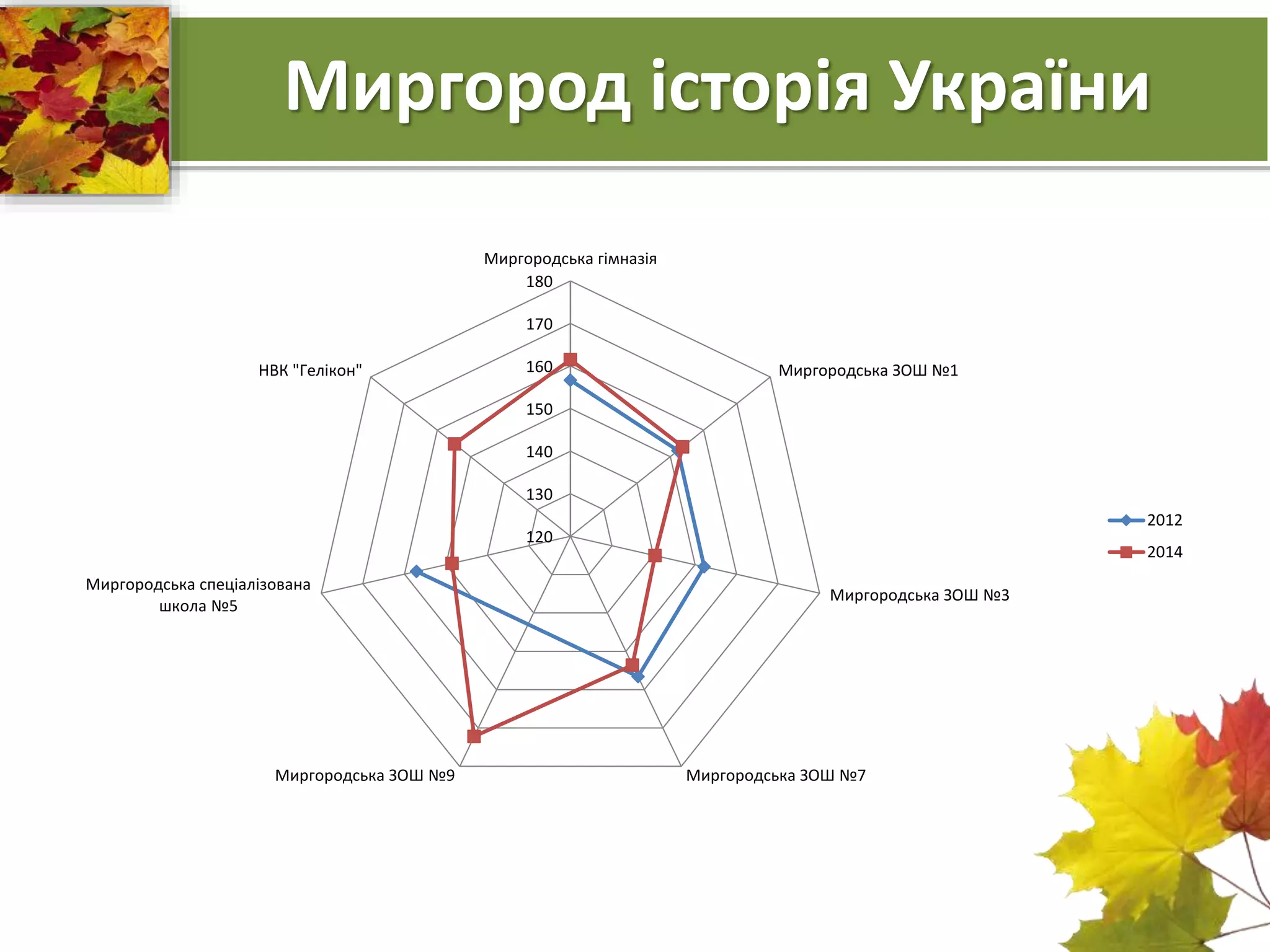 Миргород історія України

Миргородська гімназія

180
170
160
150
140
130
120

Миргородська ЗОШ №1

Миргородська ЗОШ №3

Миргородська ЗОШ №7

Миргородська ЗОШ №9

Миргородська спеціалізована школа №5

НВК "Гелікон"

2012
2014